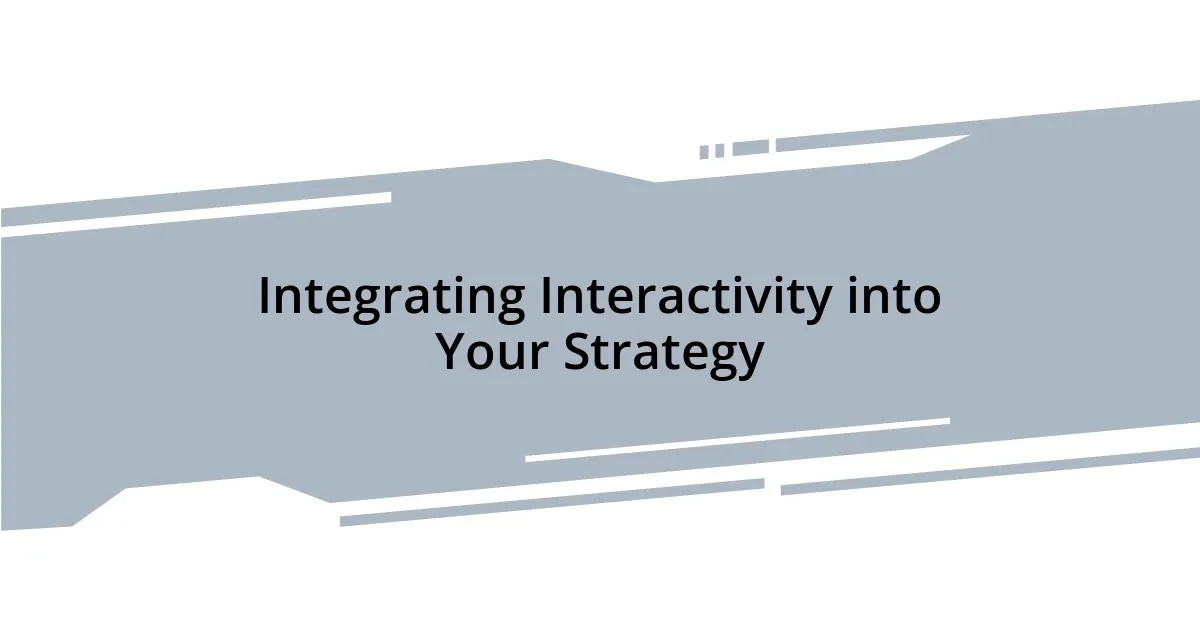 Integrating Interactivity into Your Strategy